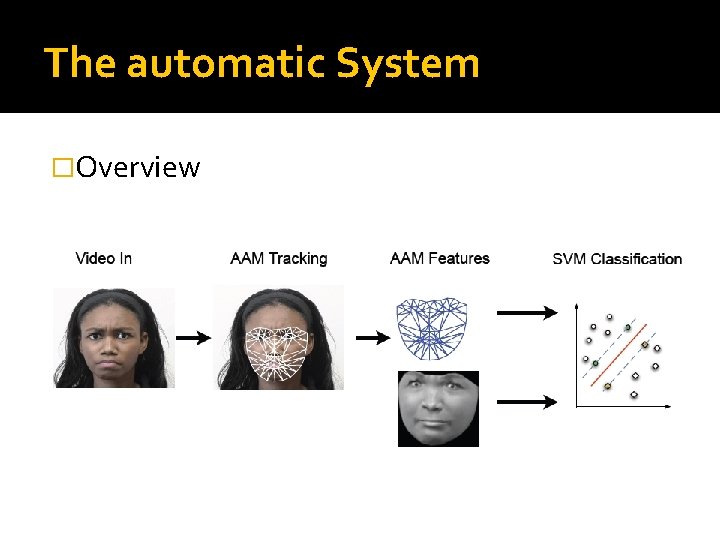 The automatic System

□Overview

Video In

AAM Tracking

AAM Features

SVM Classification